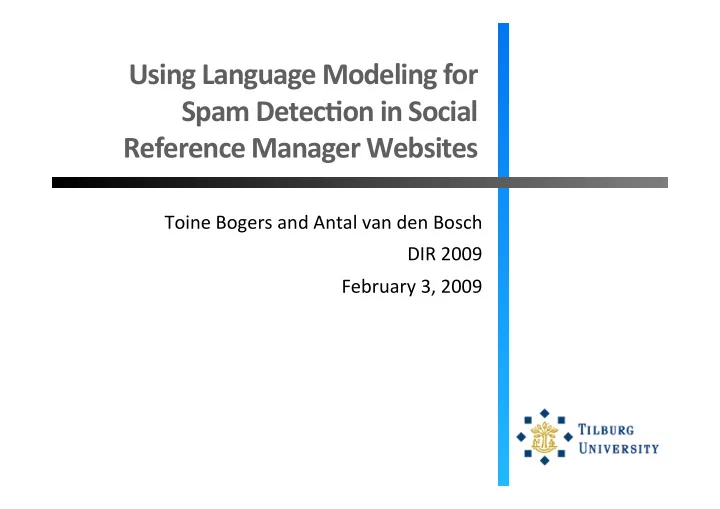 Using Language Modeling for Spam Detection in Social Reference Manager Websites

Toine Bogers and Antal van den Bosch
DIR 2009
February 3, 2009

TILBURG UNIVERSITY